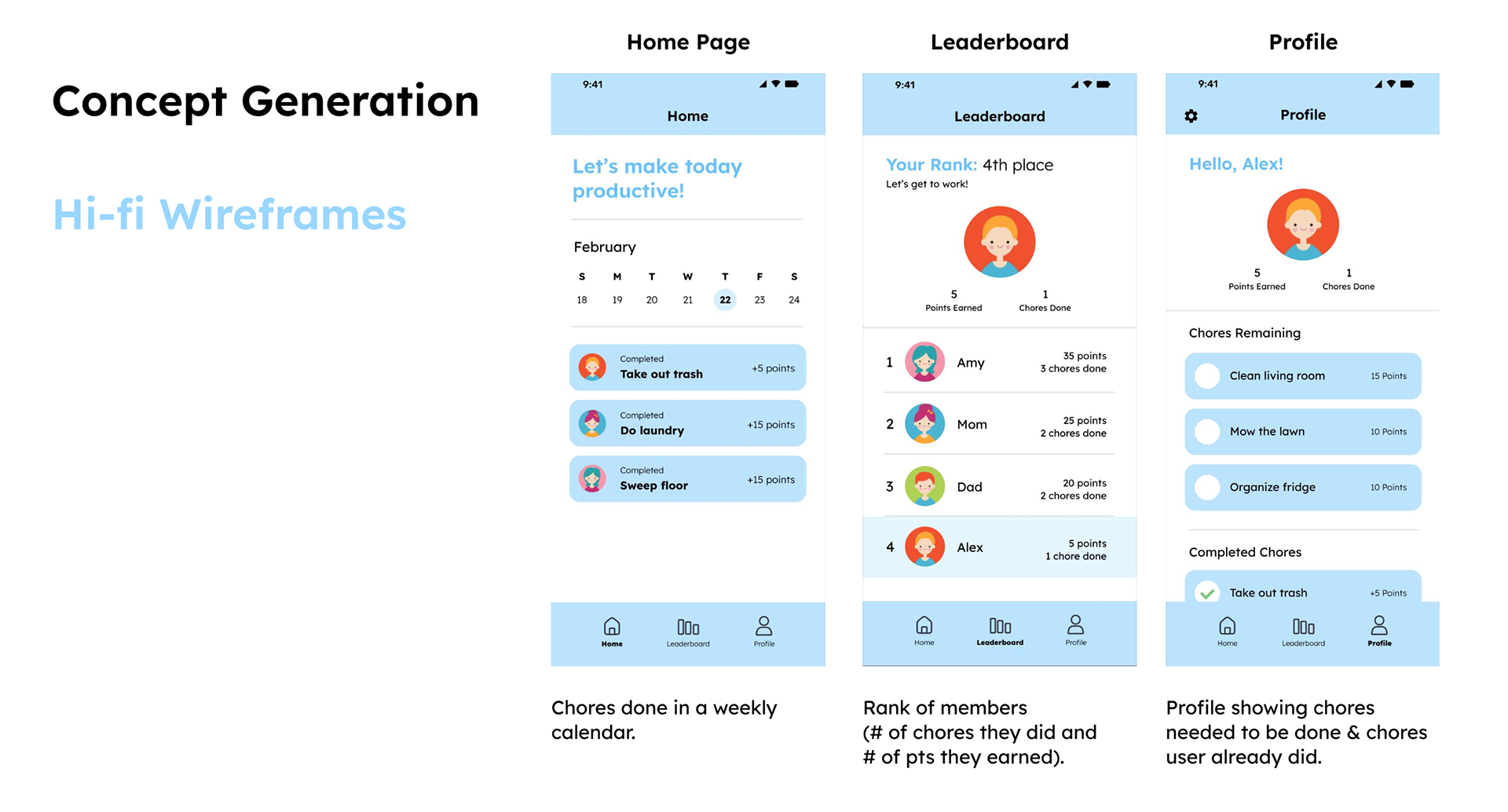 Concept Generation

Hi-fi Wireframes

Home Page

9:41

Home

Let's make today productive!

February

| S | M | T | W | T | F | S |
|---|---|---|---|---|---|---|
| 18 | 19 | 20 | 21 | 22 | 23 | 24 |

Completed
Take out trash
+5 points

Completed
Do laundry
+15 points

Completed
Sweep floor
+15 points

Home Leaderboard Profile

Chores done in a weekly calendar.

Leaderboard

9:41

Leaderboard

Your Rank: 4th place
Let's get to work!

5
Points Earned

1
Chores Done

1 Amy 35 points 3 chores done

2 Mom 25 points 2 chores done

3 Dad 20 points 2 chores done

4 Alex 5 points 1 chore done

Home Leaderboard Profile

Rank of members (# of chores they did and # of pts they earned).

Profile

9:41

Profile

Hello, Alex!

5
Points Earned

1
Chores Done

Chores Remaining

Clean living room 15 Points

Mow the lawn 10 Points

Organize fridge 10 Points

Completed Chores

Take out trash +5 Points

Home Leaderboard Profile

Profile showing chores needed to be done & chores user already did.